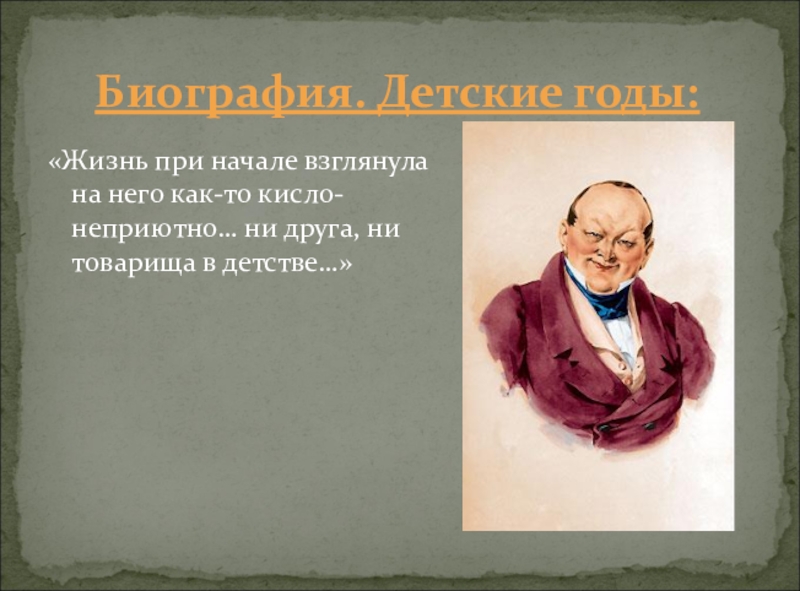 Биография. Детские годы:

«Жизнь при начале взглянула на него как-то кисло-неприютно… ни друга, ни товарища в детстве…»